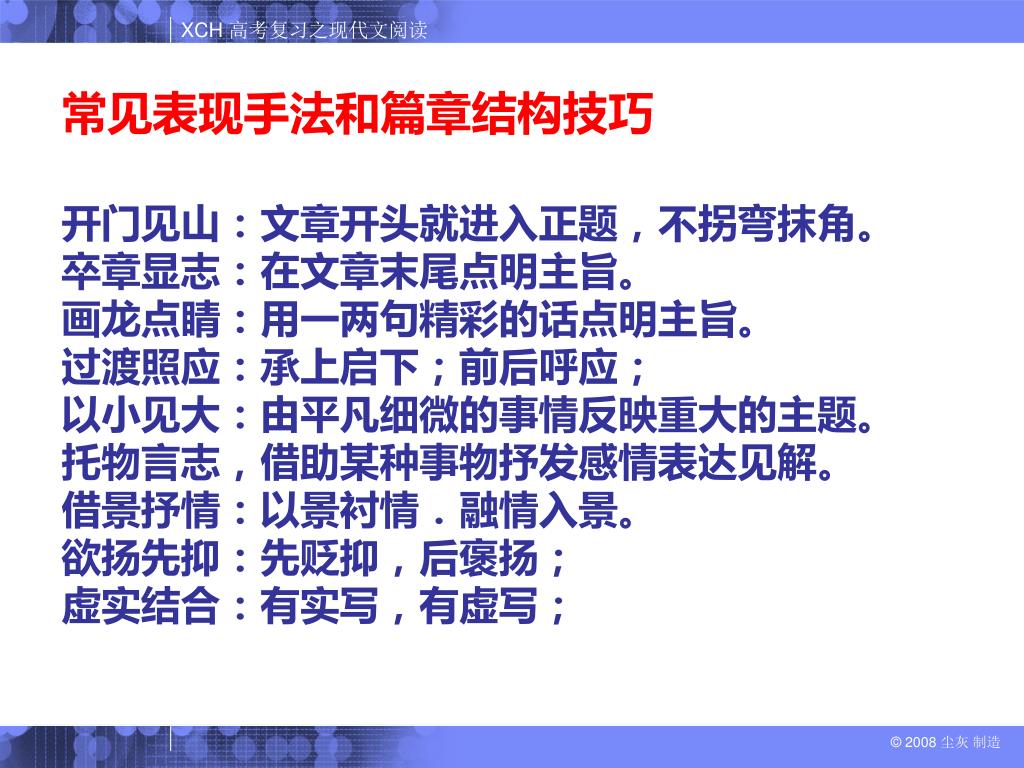 XCH 高考复习之现代文阅读

常见表现手法和篇章结构技巧

开门见山：文章开头就进入正题，不拐弯抹角。
卒章显志：在文章末尾点明主旨。
画龙点睛：用一两句精彩的话点明主旨。
过渡照应：承上启下；前后呼应；
以小见大：由平凡细微的事情反映重大的主题。
托物言志，借助某种事物抒发感情表达见解。
借景抒情：以景衬情．融情入景。
欲扬先抑：先贬抑，后褒扬；
虚实结合：有实写，有虚写；

© 2008 尘灰 制造